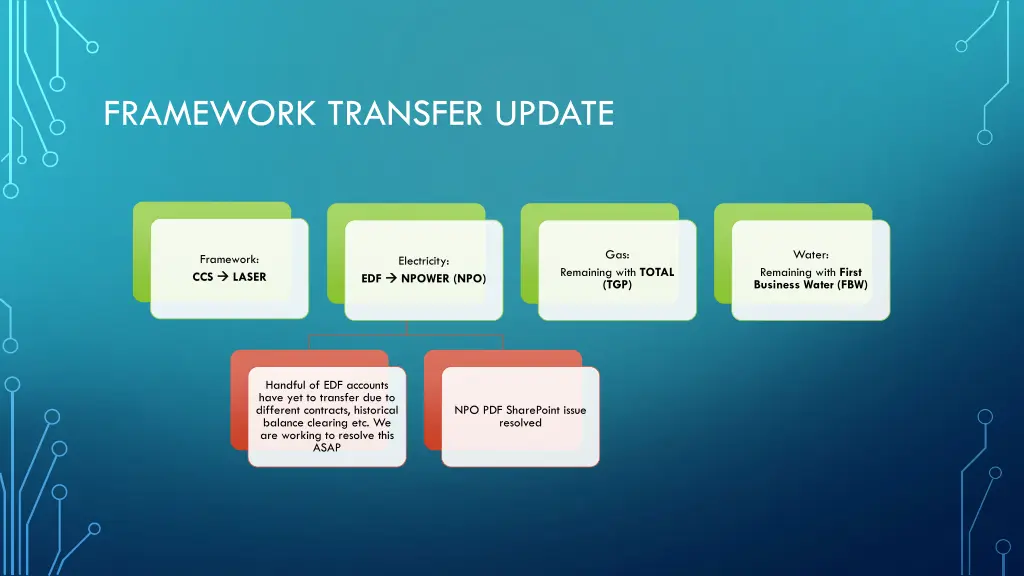 FRAMEWORK TRANSFER UPDATE

Framework:
CCS → LASER

Electricity:
EDF → NPOWER (NPO)

Gas:
Remaining with TOTAL (TGP)

Water:
Remaining with First Business Water (FBW)

Handful of EDF accounts have yet to transfer due to different contracts, historical balance clearing etc. We are working to resolve this ASAP

NPO PDF SharePoint issue resolved